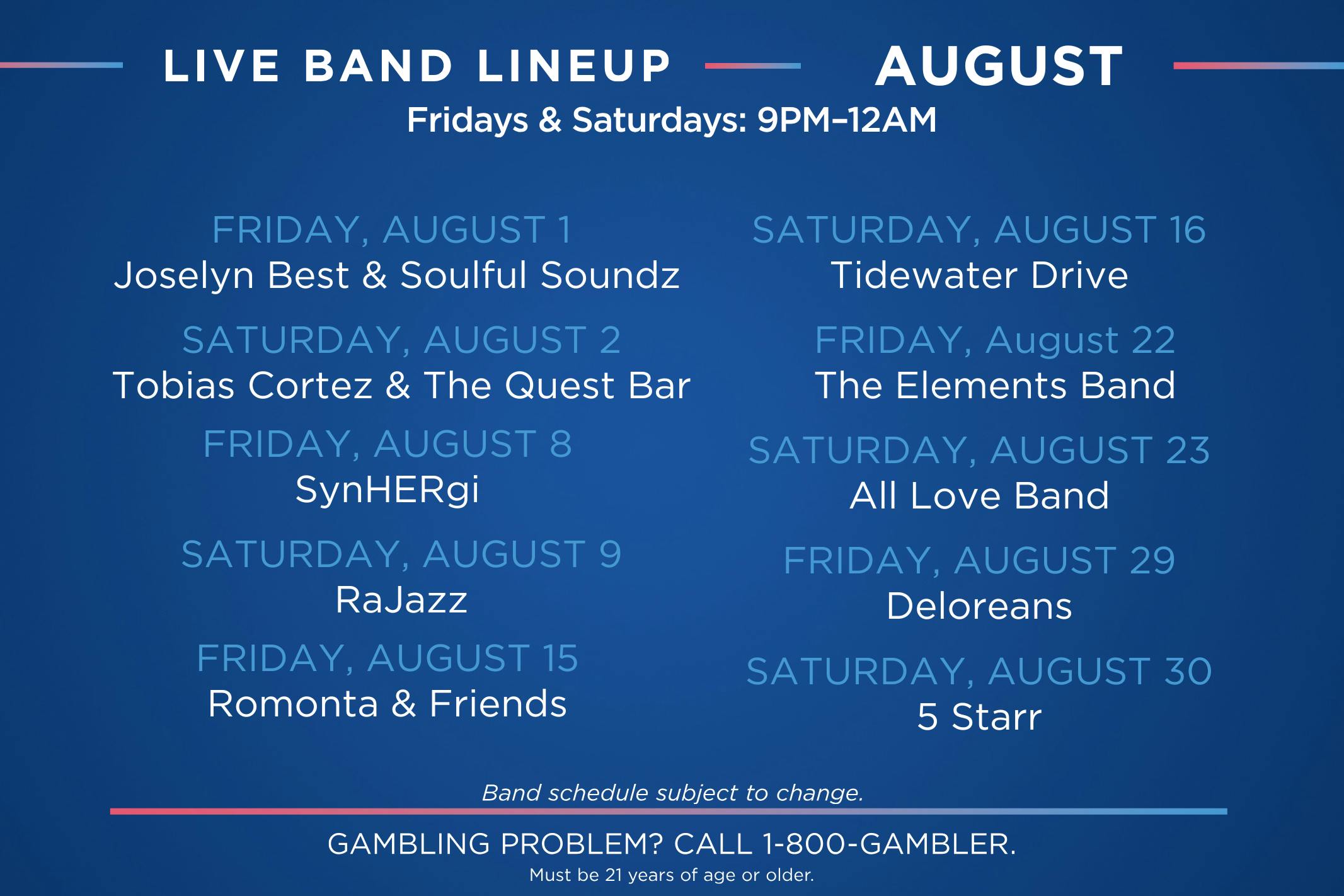 LIVE BAND LINEUP AUGUST
Fridays & Saturdays: 9PM–12AM

FRIDAY, AUGUST 1
Joselyn Best & Soulful Soundz

SATURDAY, AUGUST 2
Tobias Cortez & The Quest Bar

FRIDAY, AUGUST 8
SynHERgi

SATURDAY, AUGUST 9
RaJazz

FRIDAY, AUGUST 15
Romonta & Friends

SATURDAY, AUGUST 16
Tidewater Drive

FRIDAY, August 22
The Elements Band

SATURDAY, AUGUST 23
All Love Band

FRIDAY, AUGUST 29
Deloreans

SATURDAY, AUGUST 30
5 Starr

Band schedule subject to change.

GAMBLING PROBLEM? CALL 1-800-GAMBLER.
Must be 21 years of age or older.